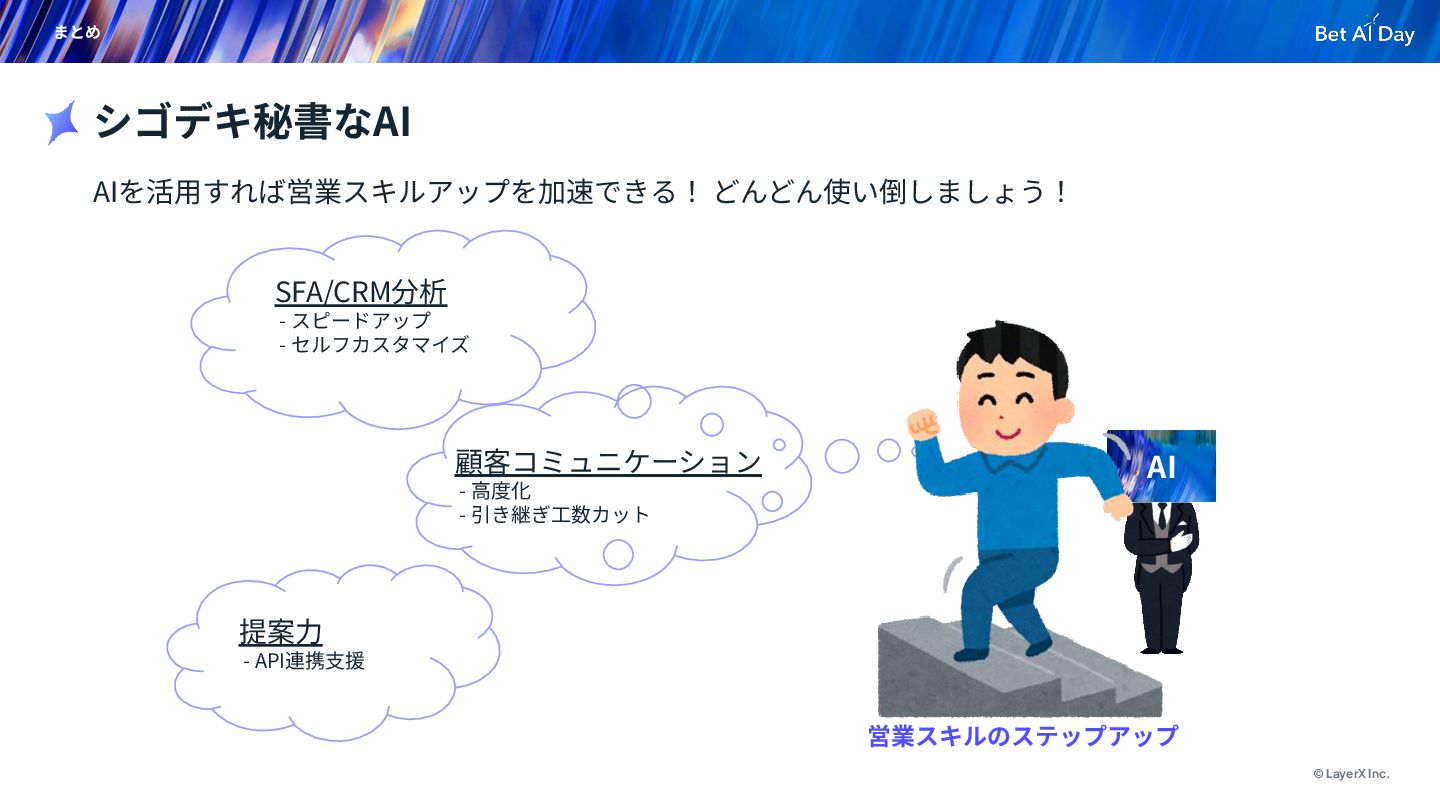 まとめ

Bet AI Day

シゴデキ秘書なAI

AIを活用すれば営業スキルアップを加速できる！ どんどん使い倒しましょう！

SFA/CRM分析
- スピードアップ
- セルフカスタマイズ

顧客コミュニケーション
- 高度化
- 引き継ぎ工数カット

提案力
- API連携支援

AI

営業スキルのステップアップ

© LayerX Inc.